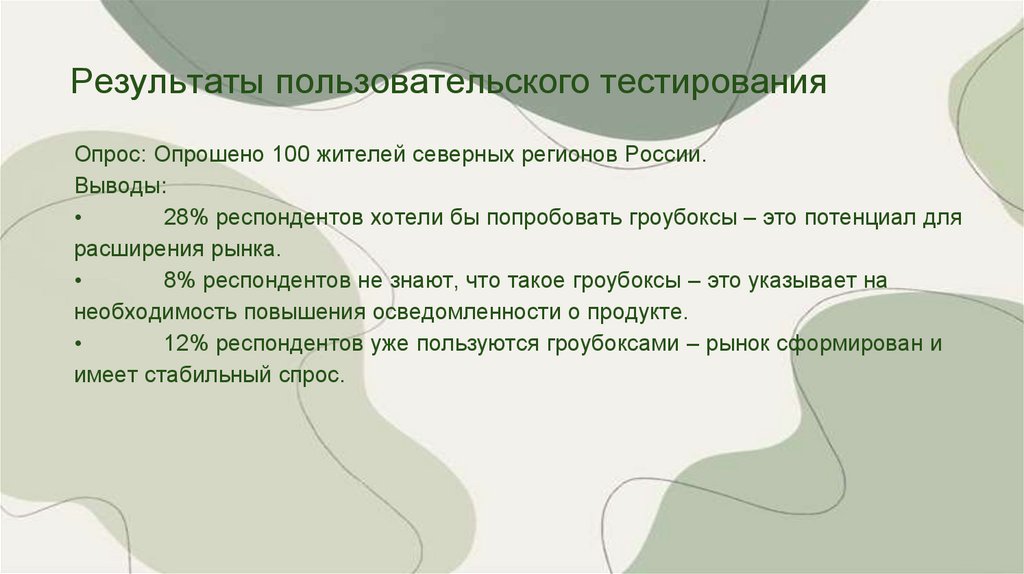 Результаты пользовательского тестирования

Опрос: Опрошено 100 жителей северных регионов России.
Выводы:
• 28% респондентов хотели бы попробовать гроубоксы – это потенциал для расширения рынка.
• 8% респондентов не знают, что такое гроубоксы – это указывает на необходимость повышения осведомленности о продукте.
• 12% респондентов уже пользуются гроубоксами – рынок сформирован и имеет стабильный спрос.